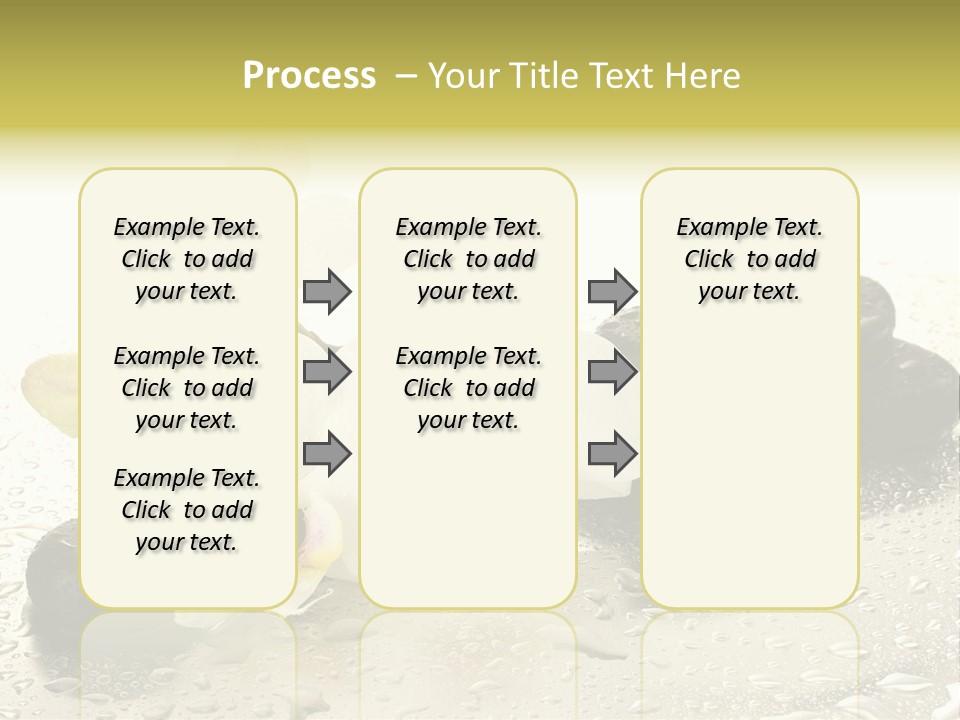 Process – Your Title Text Here

Example Text. Click to add your text.

Example Text. Click to add your text.

Example Text. Click to add your text.

Example Text. Click to add your text.

Example Text. Click to add your text.

Example Text. Click to add your text.